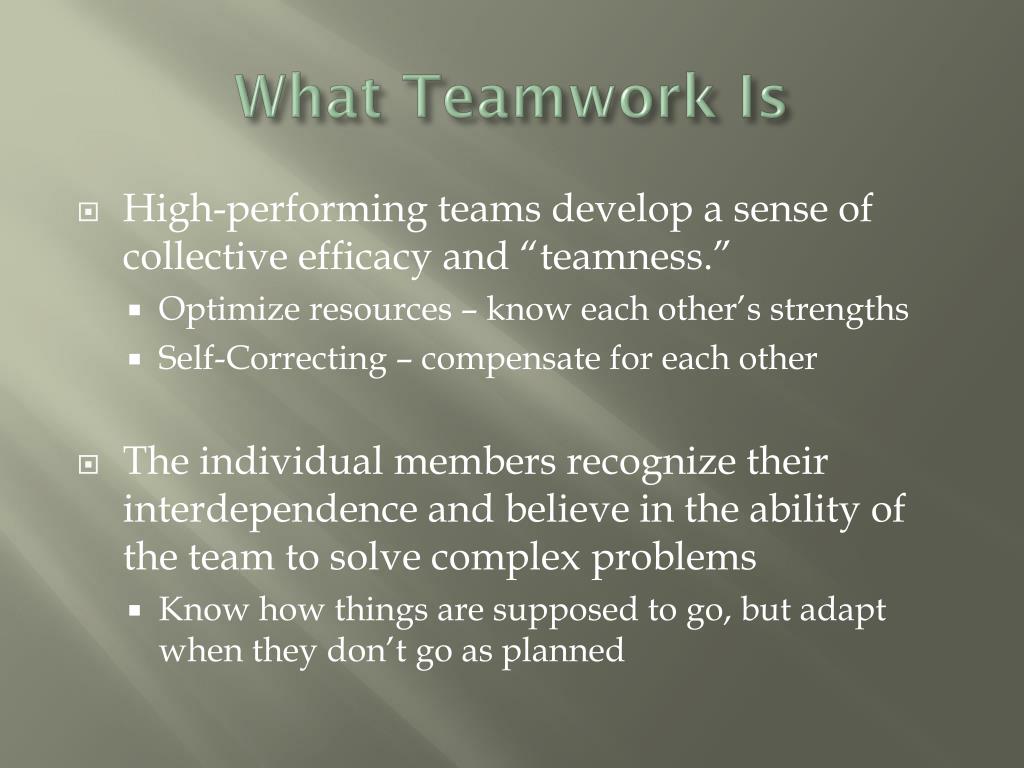 What Teamwork Is

High-performing teams develop a sense of collective efficacy and “teamness.”
Optimize resources – know each other’s strengths
Self-Correcting – compensate for each other

The individual members recognize their interdependence and believe in the ability of the team to solve complex problems
Know how things are supposed to go, but adapt when they don’t go as planned